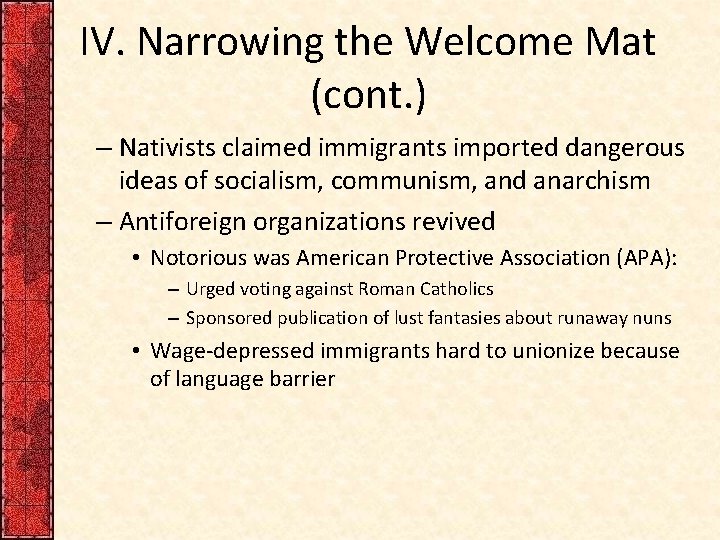 IV. Narrowing the Welcome Mat (cont.)

– Nativists claimed immigrants imported dangerous ideas of socialism, communism, and anarchism

– Antiforeign organizations revived

• Notorious was American Protective Association (APA):

– Urged voting against Roman Catholics

– Sponsored publication of lust fantasies about runaway nuns

• Wage-depressed immigrants hard to unionize because of language barrier